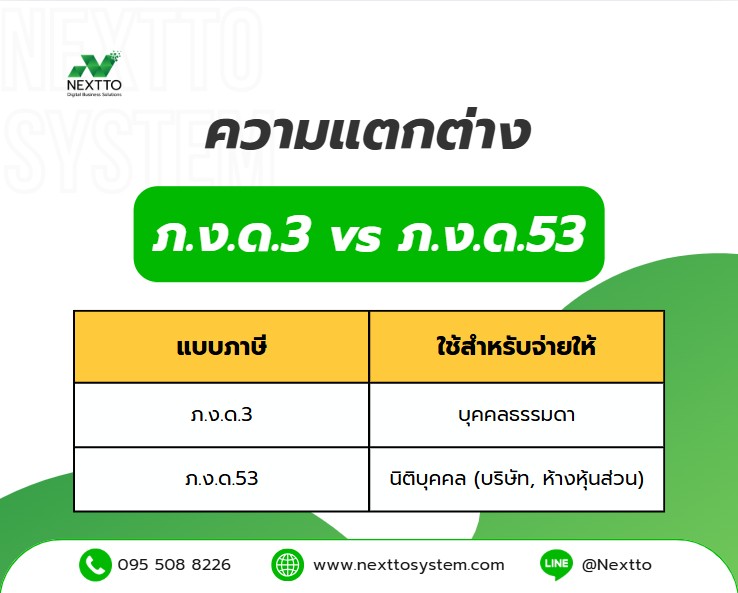 NEXTTO SYSTEM

NEXTTO
Digital Business Solutions

ความแตกต่าง

ภ.ง.ด.3 vs ภ.ง.ด.53

| แบบภาษี | ใช้สำหรับจ่ายให้ |
|---|---|
| ภ.ง.ด.3 | บุคคลธรรมดา |
| ภ.ง.ด.53 | นิติบุคคล (บริษัท, ห้างหุ้นส่วน) |

095 508 8226 www.nexttosystem.com LINE @Nextto